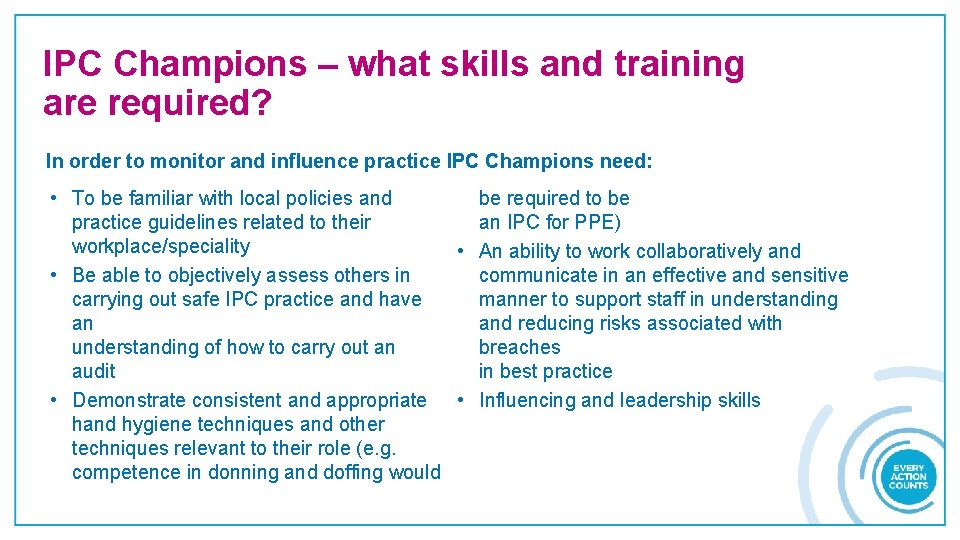 IPC Champions – what skills and training are required?

In order to monitor and influence practice IPC Champions need:

• To be familiar with local policies and practice guidelines related to their workplace/speciality
• Be able to objectively assess others in carrying out safe IPC practice and have an understanding of how to carry out an audit
• Demonstrate consistent and appropriate hand hygiene techniques and other techniques relevant to their role (e.g. competence in donning and doffing would be required to be an IPC for PPE)
• An ability to work collaboratively and communicate in an effective and sensitive manner to support staff in understanding and reducing risks associated with breaches in best practice
• Influencing and leadership skills

EVERY ACTION COUNTS